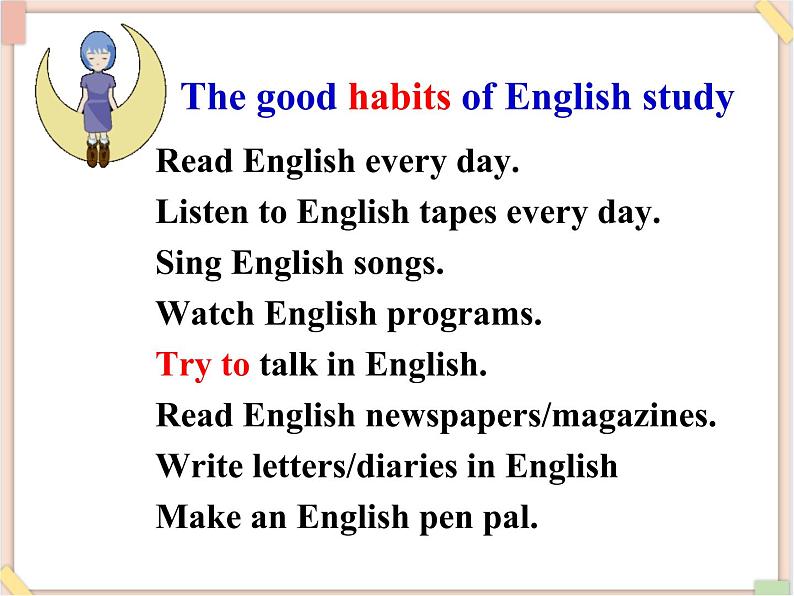 The good habits of English study

Read English every day.
Listen to English tapes every day.
Sing English songs.
Watch English programs.
Try to talk in English.
Read English newspapers/magazines.
Write letters/diaries in English
Make an English pen pal.